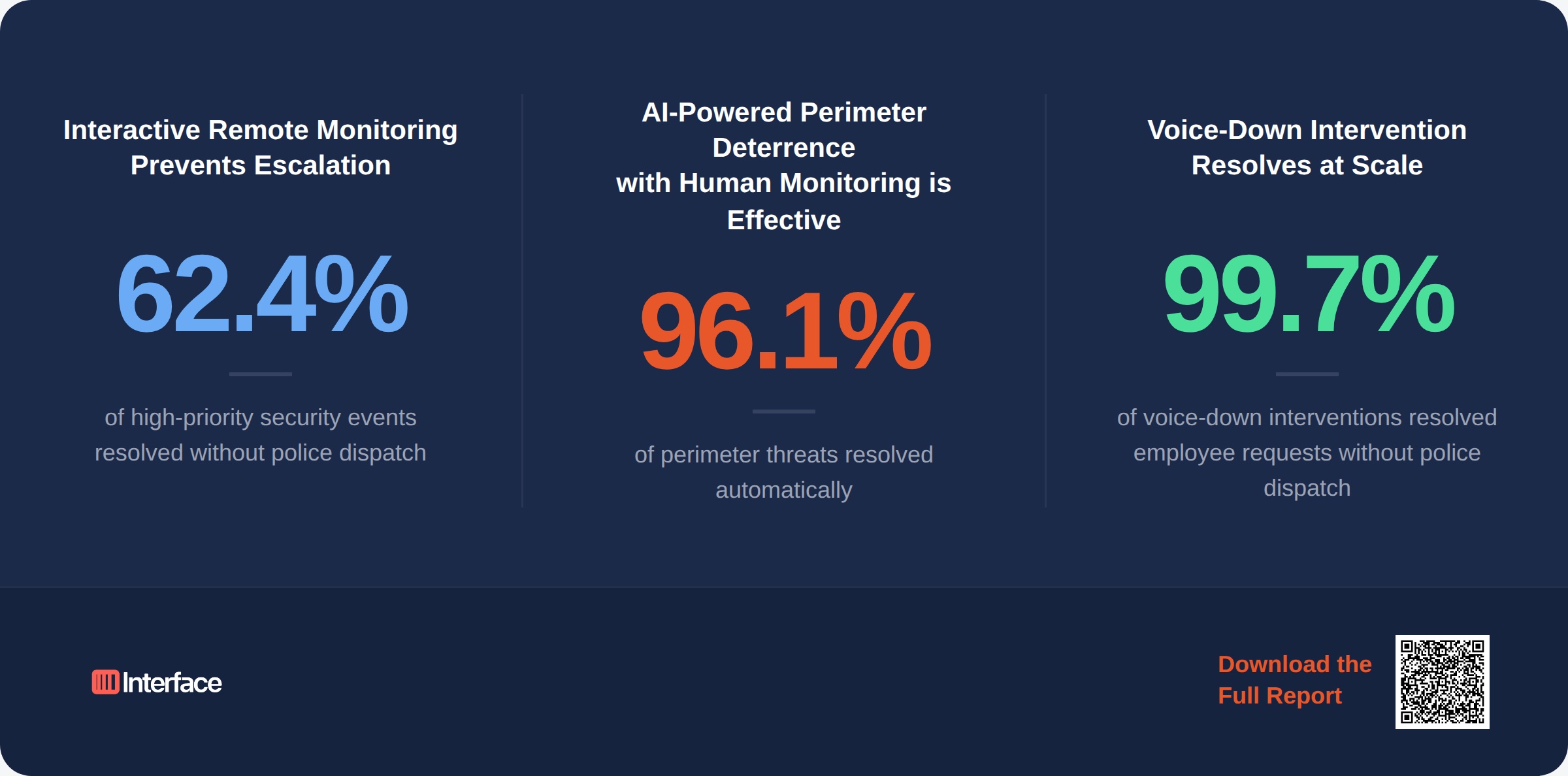 Interactive Remote Monitoring Prevents Escalation

62.4%

of high-priority security events resolved without police dispatch

AI-Powered Perimeter Deterrence with Human Monitoring is Effective

96.1%

of perimeter threats resolved automatically

Voice-Down Intervention Resolves at Scale

99.7%

of voice-down interventions resolved employee requests without police dispatch

Interface

Download the Full Report